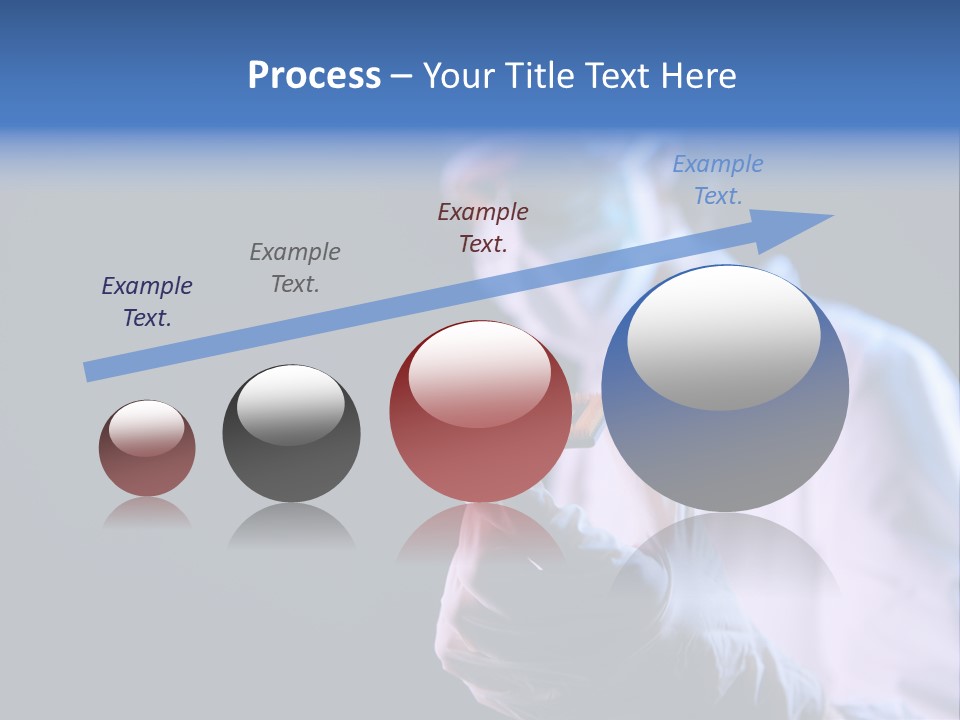 Process – Your Title Text Here

Example Text.

Example Text.

Example Text.

Example Text.